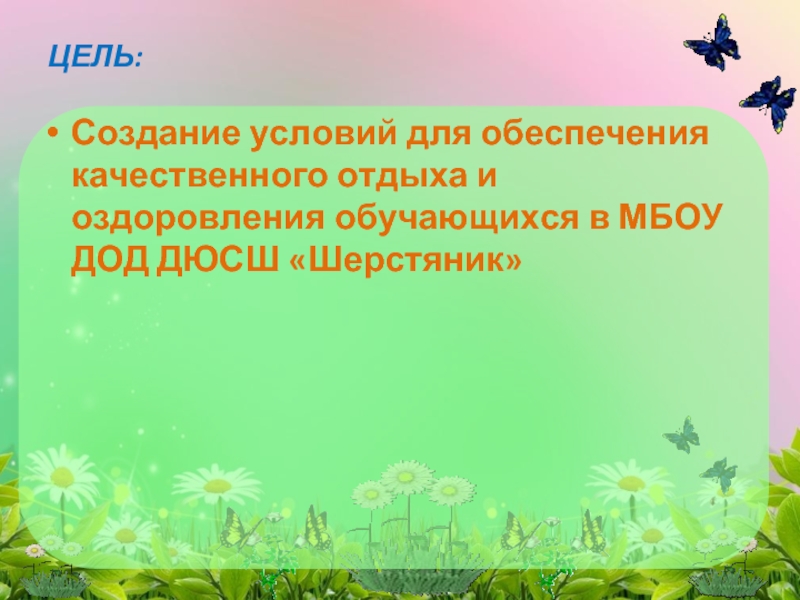 ЦЕЛЬ:

• Создание условий для обеспечения качественного отдыха и оздоровления обучающихся в МБОУ ДОД ДЮСШ «Шерстяник»